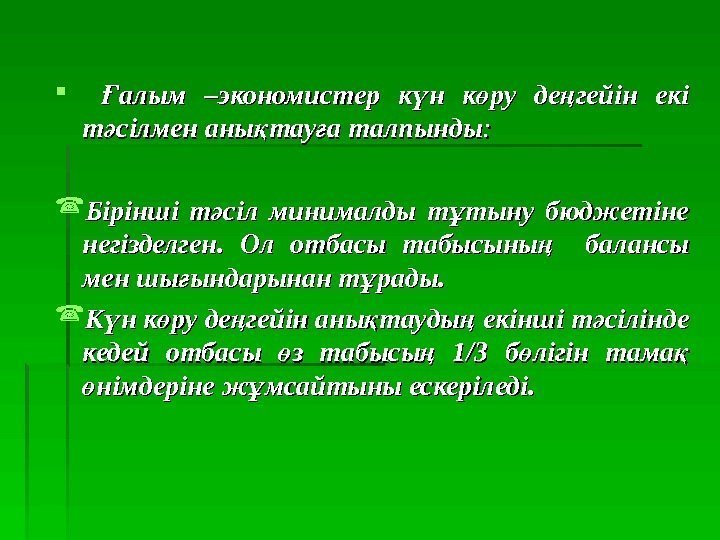 Ғалым –экономистер күн көру деңгейін екі тәсілмен анықтауға талпынды:

Бірінші тәсіл минималды тұтыну бюджетіне негізделген. Ол отбасы табысының балансы мен шығындарынан тұрады.

Күн көру деңгейін анықтаудың екінші тәсілінде кедей отбасы өз табысың 1/3 бөлігін тамақ өнімдеріне жұмсайтыны ескеріледі.